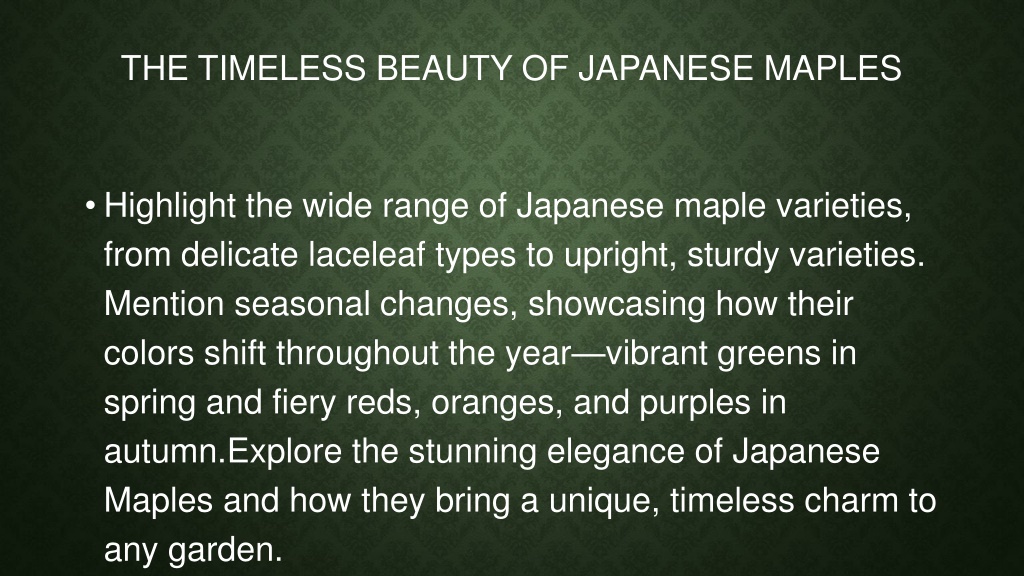 THE TIMELESS BEAUTY OF JAPANESE MAPLES

• Highlight the wide range of Japanese maple varieties, from delicate laceleaf types to upright, sturdy varieties. Mention seasonal changes, showcasing how their colors shift throughout the year—vibrant greens in spring and fiery reds, oranges, and purples in autumn.Explore the stunning elegance of Japanese Maples and how they bring a unique, timeless charm to any garden.